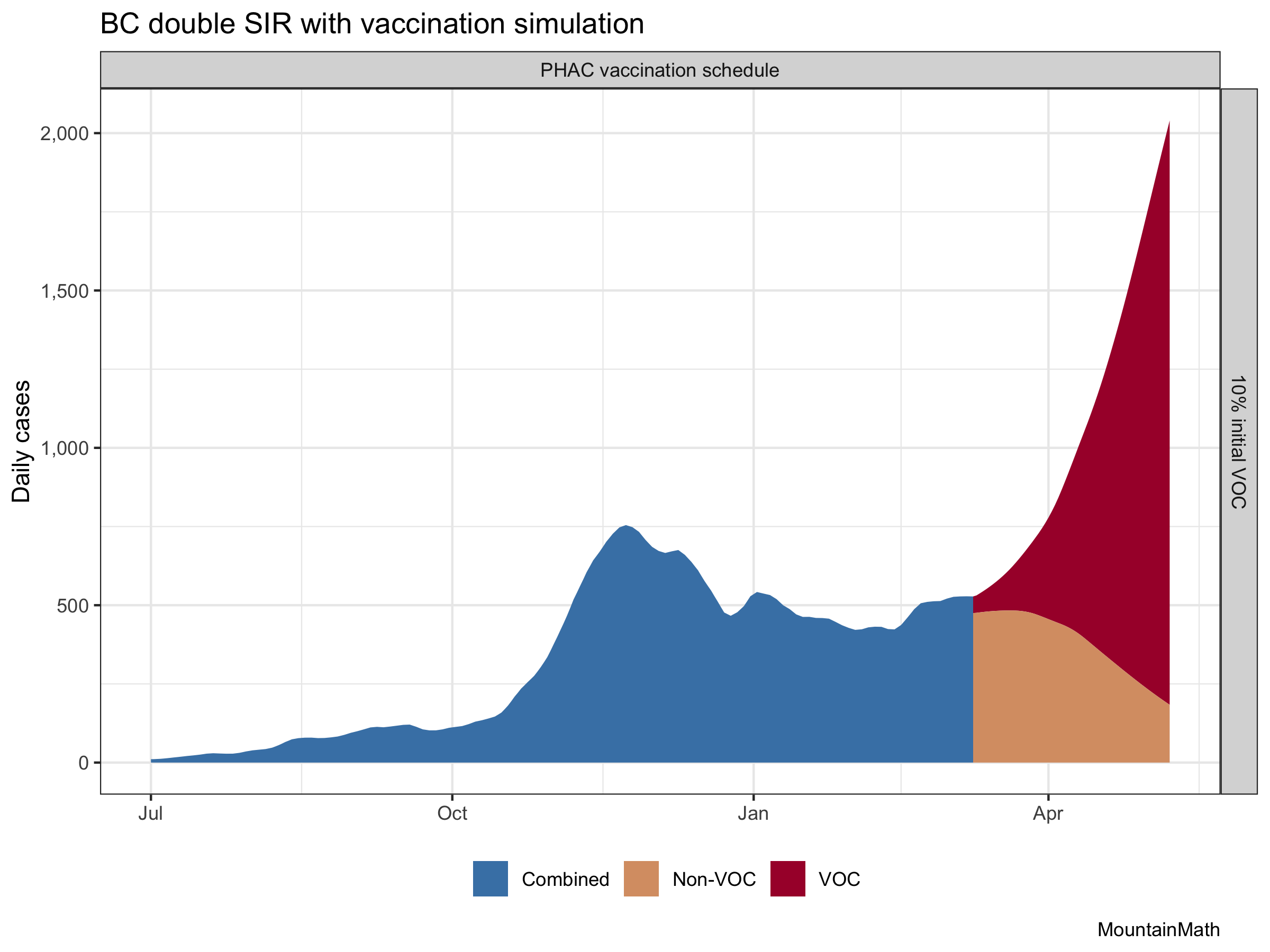 BC double SIR with vaccination simulation

PHAC vaccination schedule

10% initial VOC

Daily cases

2,000
1,500
1,000
500
0

Jul
Oct
Jan
Apr

Combined
Non-VOC
VOC

MountainMath